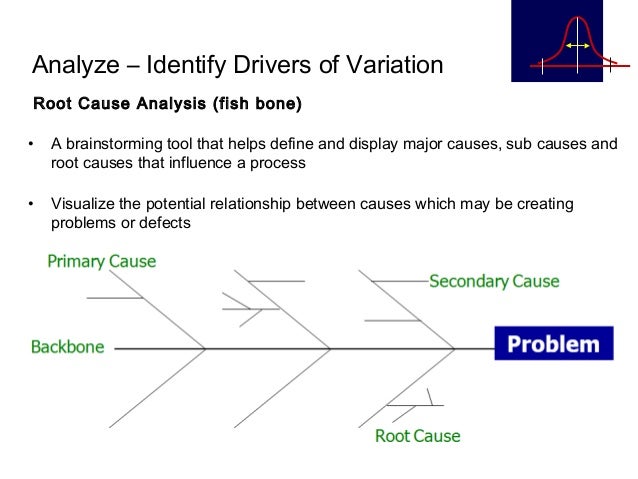 Analyze – Identify Drivers of Variation

Root Cause Analysis (fish bone)

• A brainstorming tool that helps define and display major causes, sub causes and root causes that influence a process

• Visualize the potential relationship between causes which may be creating problems or defects

Primary Cause

Secondary Cause

Backbone

Problem

Root Cause